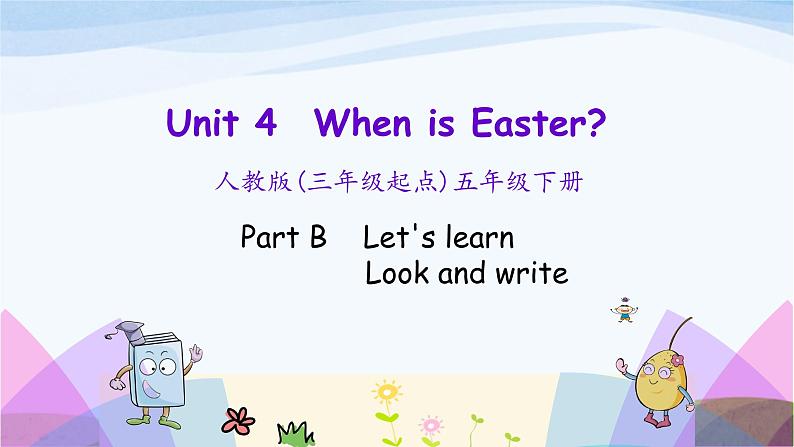 Unit 4 When is Easter?

人教版(三年级起点)五年级下册

Part B Let's learn
Look and write